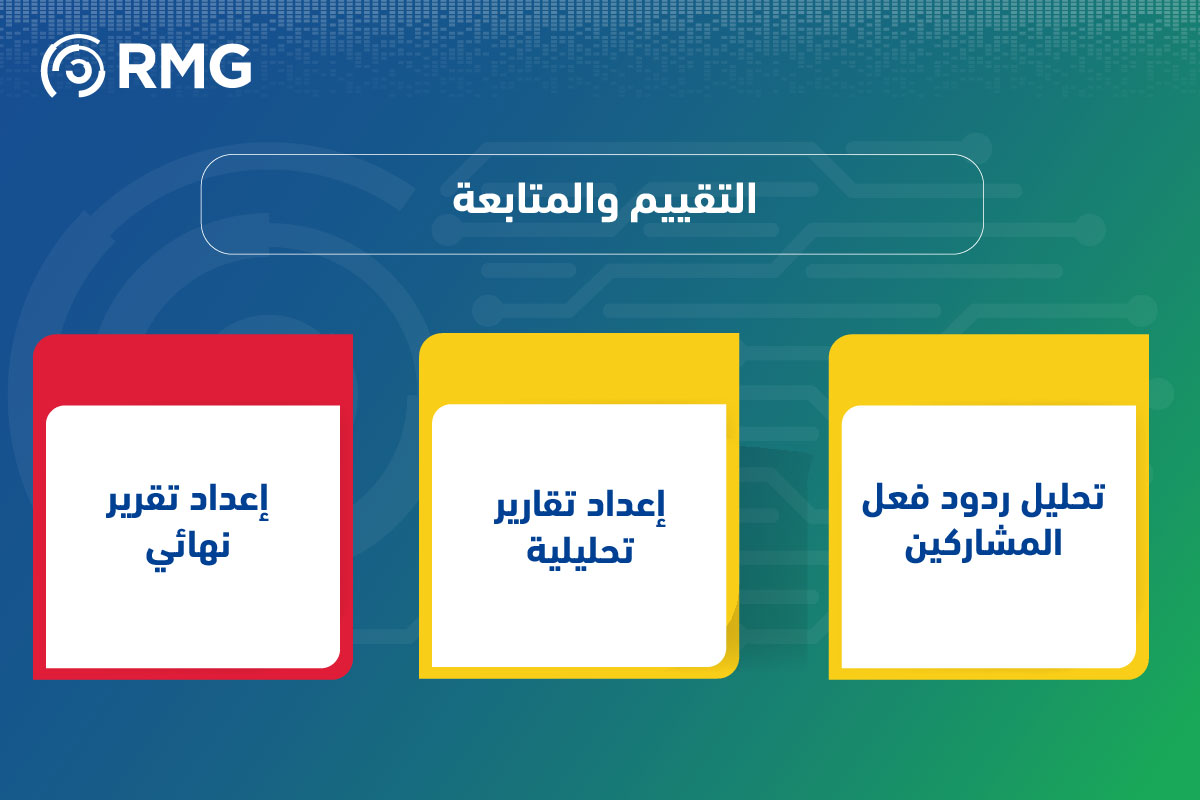 RMG

التقييم والمتابعة

تحليل ردود فعل المشاركين

إعداد تقارير تحليلية

إعداد تقرير نهائي